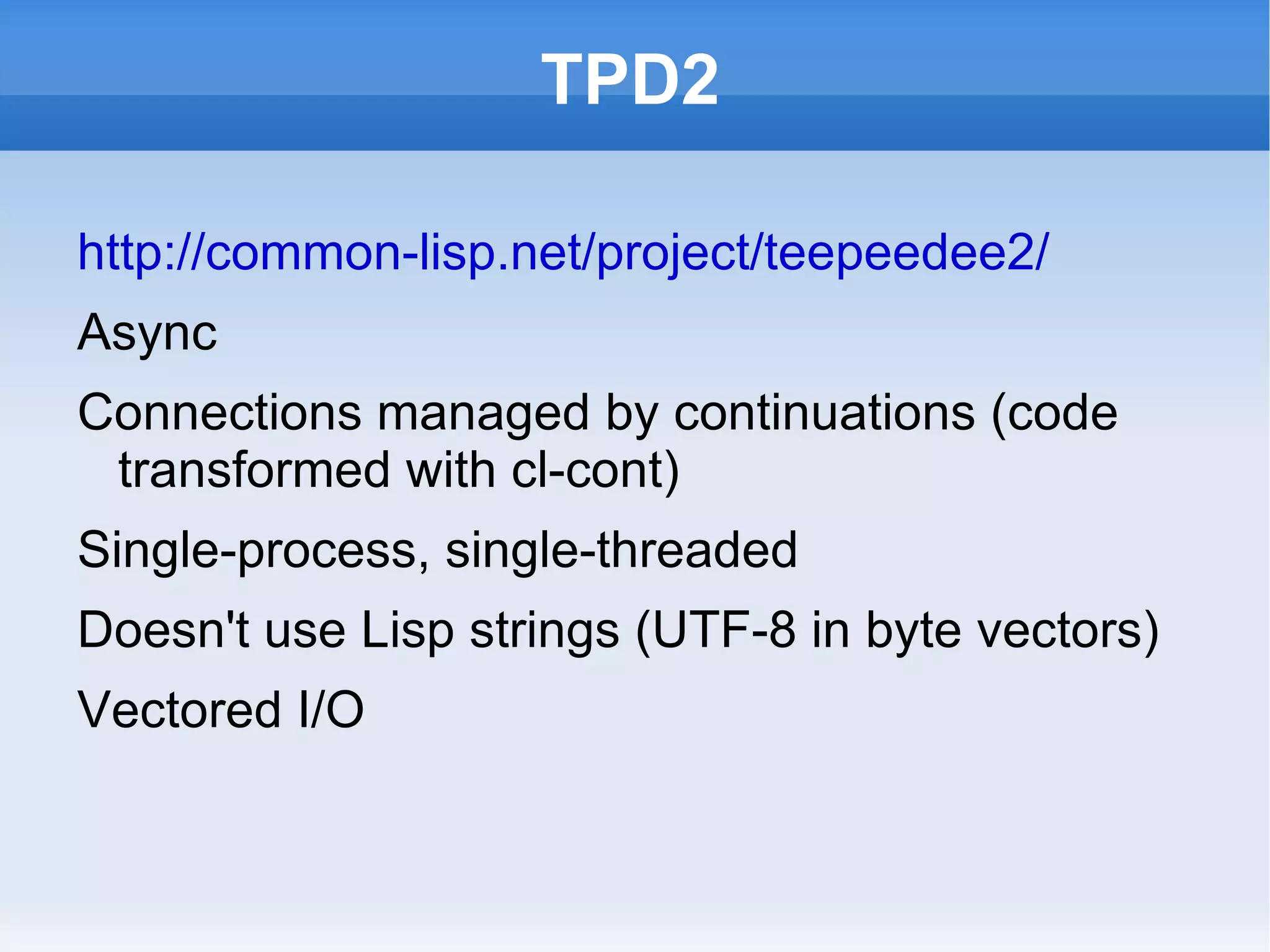 TPD2

http://common-lisp.net/project/teepeedee2/

Async

Connections managed by continuations (code transformed with cl-cont)

Single-process, single-threaded

Doesn't use Lisp strings (UTF-8 in byte vectors)

Vectored I/O